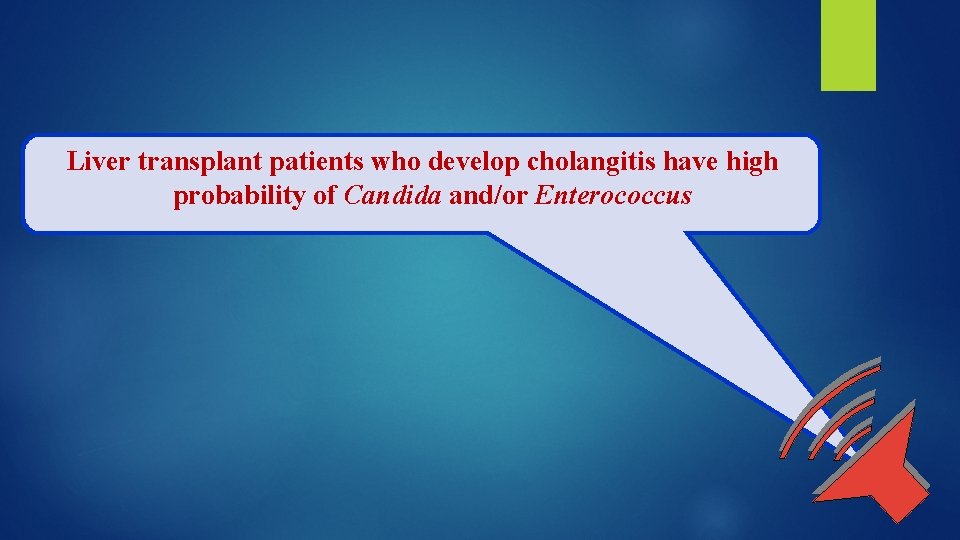 Liver transplant patients who develop cholangitis have high probability of Candida and/or Enterococcus